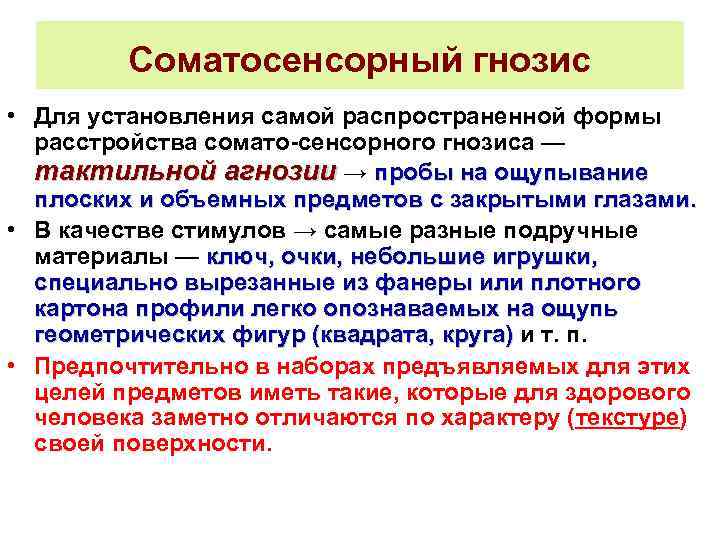 Соматосенсорный гнозис

• Для установления самой распространенной формы расстройства сомато-сенсорного гнозиса — тактильной агнозии → пробы на ощупывание плоских и объемных предметов с закрытыми глазами.
• В качестве стимулов → самые разные подручные материалы — ключ, очки, небольшие игрушки, специально вырезанные из фанеры или плотного картона профили легко опознаваемых на ощупь геометрических фигур (квадрата, круга) и т. п.
• Предпочтительно в наборах предъявляемых для этих целей предметов иметь такие, которые для здорового человека заметно отличаются по характеру (текстуре) своей поверхности.